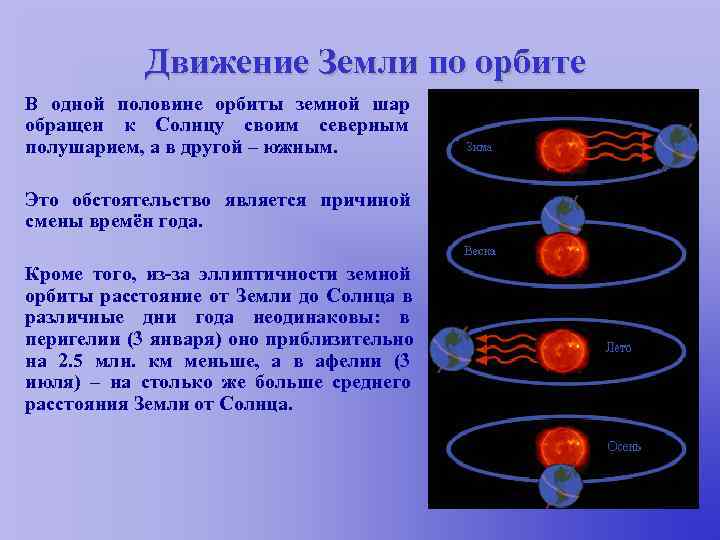 Движение Земли по орбите

В одной половине орбиты земной шар обращен к Солнцу своим северным полушарием, а в другой – южным.

Это обстоятельство является причиной смены времён года.

Кроме того, из-за эллиптичности земной орбиты расстояние от Земли до Солнца в различные дни года неодинаковы: в перигелии (3 января) оно приблизительно на 2.5 млн. км меньше, а в афелии (3 июля) – на столько же больше среднего расстояния Земли от Солнца.

Зима

Весна

Лето

Осень